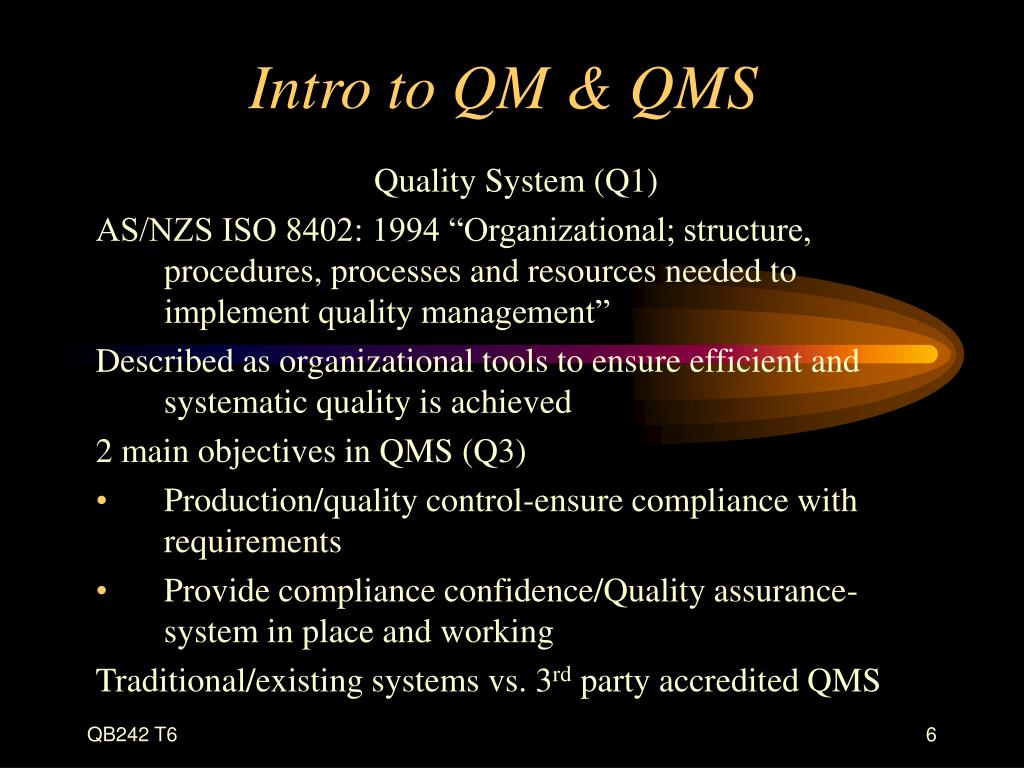 Intro to QM & QMS

Quality System (Q1)

AS/NZS ISO 8402: 1994 “Organizational; structure, procedures, processes and resources needed to implement quality management”

Described as organizational tools to ensure efficient and systematic quality is achieved

2 main objectives in QMS (Q3)

• Production/quality control-ensure compliance with requirements

• Provide compliance confidence/Quality assurance-system in place and working

Traditional/existing systems vs. 3$^{rd}$ party accredited QMS

QB242 T6

6